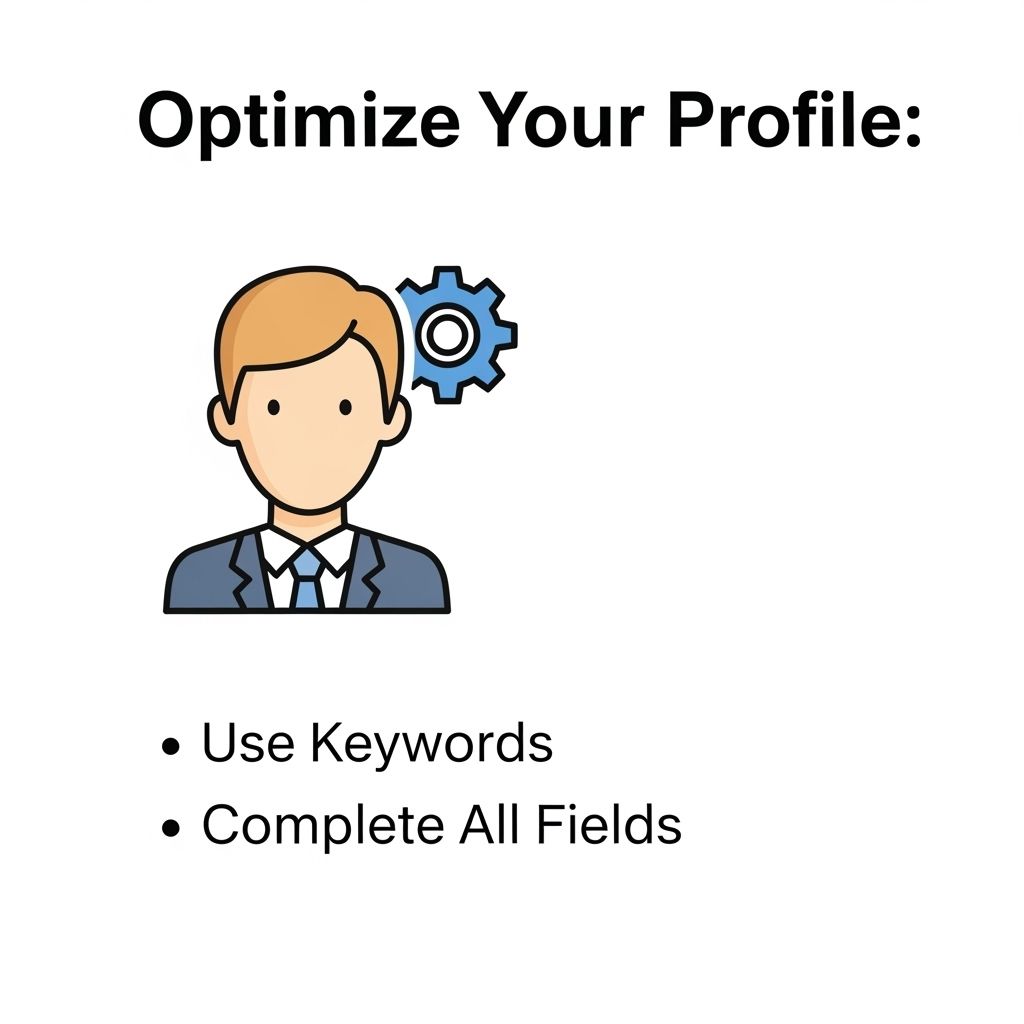 Optimize Your Profile:

• Use Keywords
• Complete All Fields